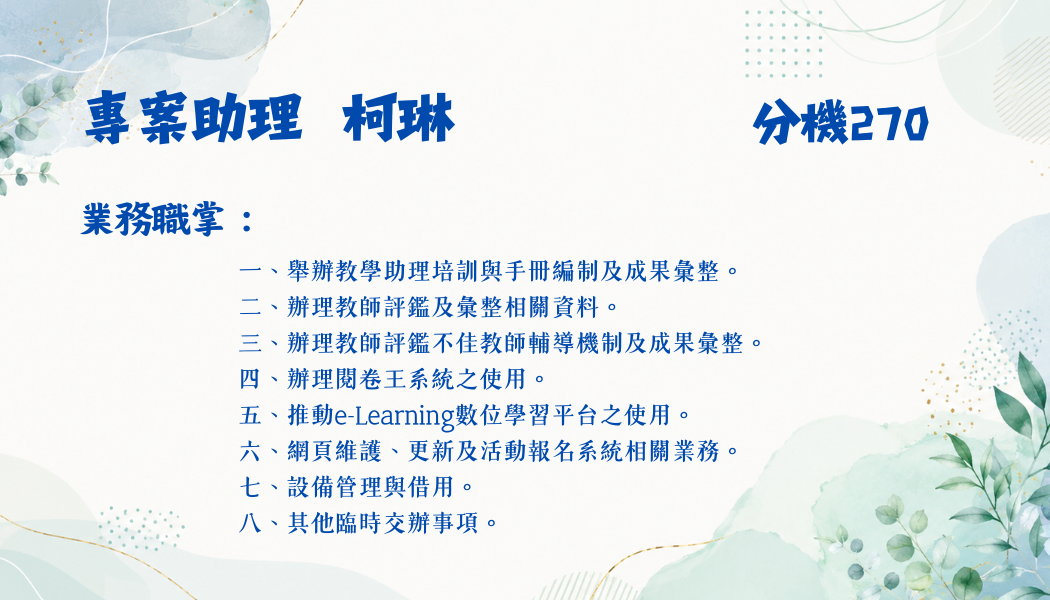 專案助理　柯琳

分機270

業務職掌：

一、舉辦教學助理培訓與手冊編制及成果彙整。
二、辦理教師評鑑及彙整相關資料。
三、辦理教師評鑑不佳教師輔導機制及成果彙整。
四、辦理閱卷王系統之使用。
五、推動e-Learning數位學習平台之使用。
六、網頁維護、更新及活動報名系統相關業務。
七、設備管理與借用。
八、其他臨時交辦事項。